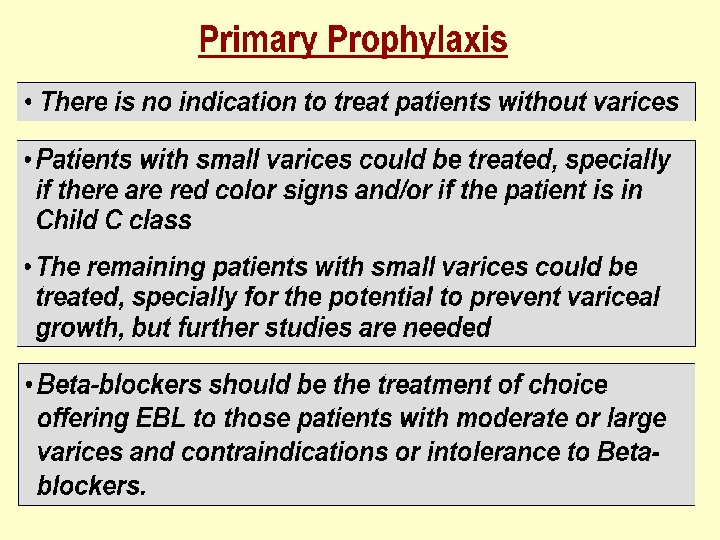 Primary Prophylaxis

• There is no indication to treat patients without varices

• Patients with small varices could be treated, specially if there are red color signs and/or if the patient is in Child C class

• The remaining patients with small varices could be treated, specially for the potential to prevent variceal growth, but further studies are needed

• Beta-blockers should be the treatment of choice offering EBL to those patients with moderate or large varices and contraindications or intolerance to Beta-blockers.